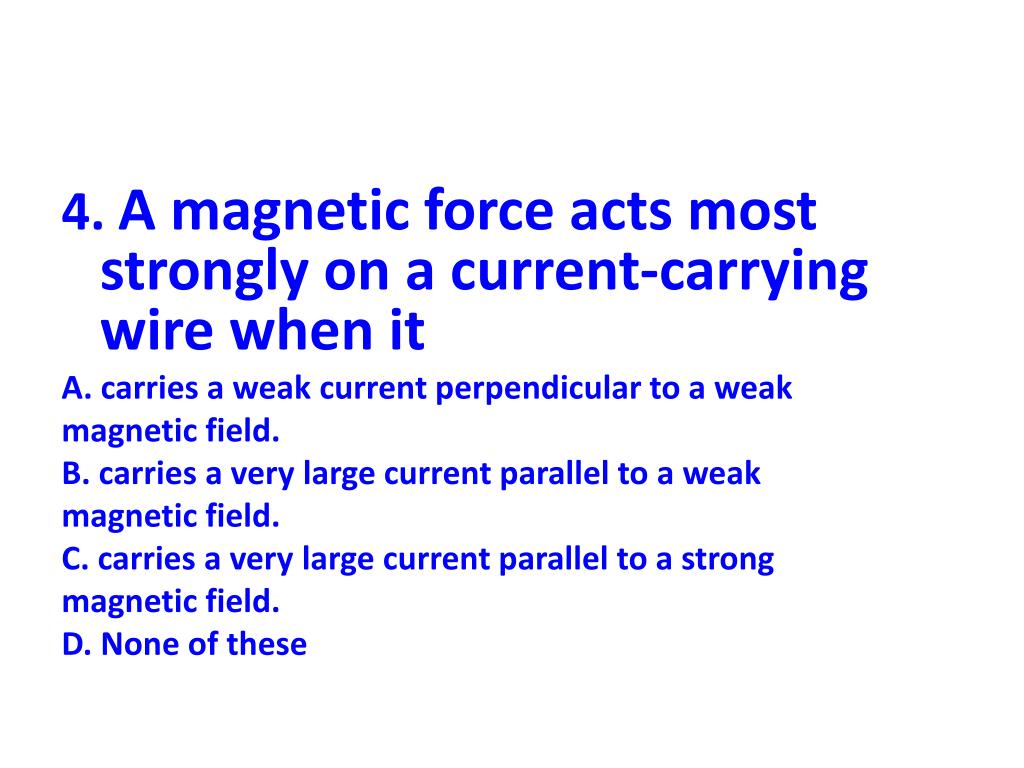 4. A magnetic force acts most strongly on a current-carrying wire when it

A. carries a weak current perpendicular to a weak magnetic field.
B. carries a very large current parallel to a weak magnetic field.
C. carries a very large current parallel to a strong magnetic field.
D. None of these